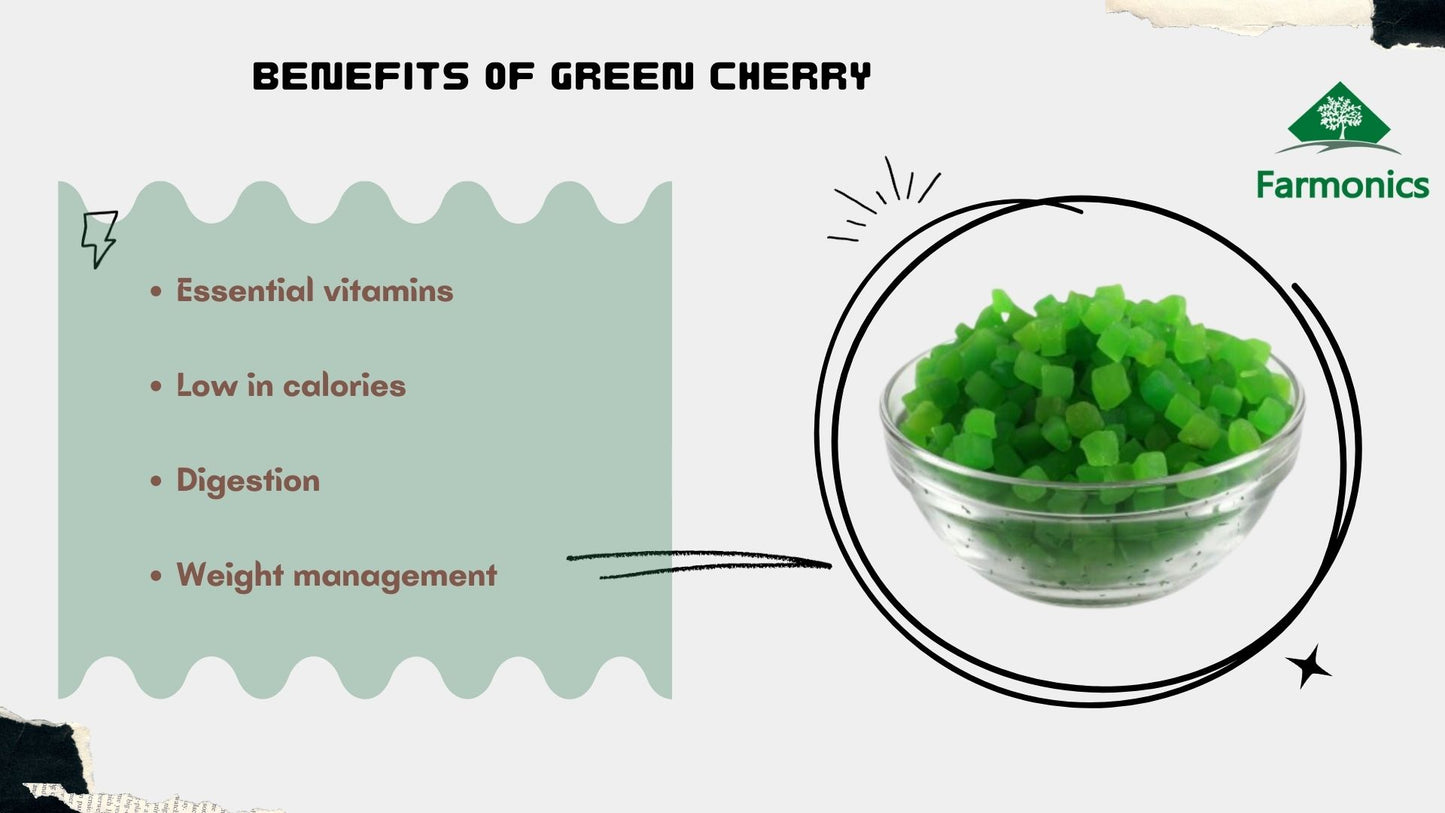 BENEFITS OF GREEN CHERRY

Farmonics

• Essential vitamins

• Low in calories

• Digestion

• Weight management